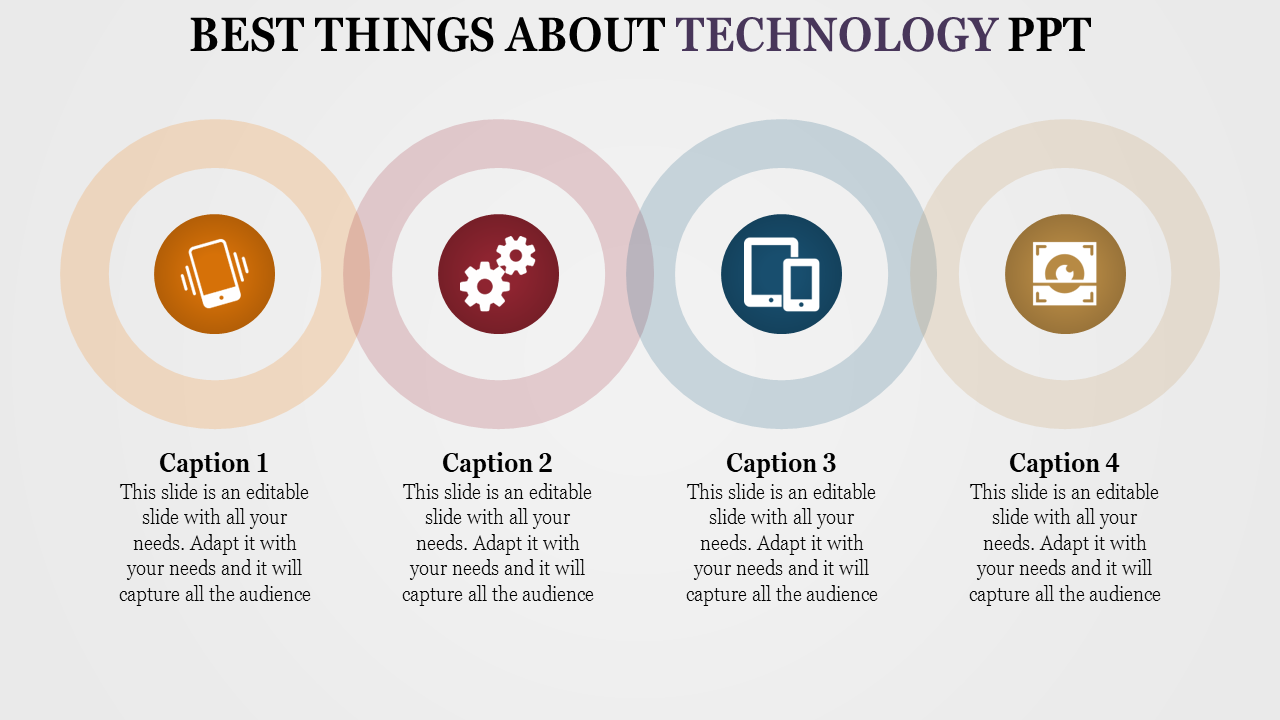 BEST THINGS ABOUT TECHNOLOGY PPT

Caption 1
This slide is an editable slide with all your needs. Adapt it with your needs and it will capture all the audience

Caption 2
This slide is an editable slide with all your needs. Adapt it with your needs and it will capture all the audience

Caption 3
This slide is an editable slide with all your needs. Adapt it with your needs and it will capture all the audience

Caption 4
This slide is an editable slide with all your needs. Adapt it with your needs and it will capture all the audience